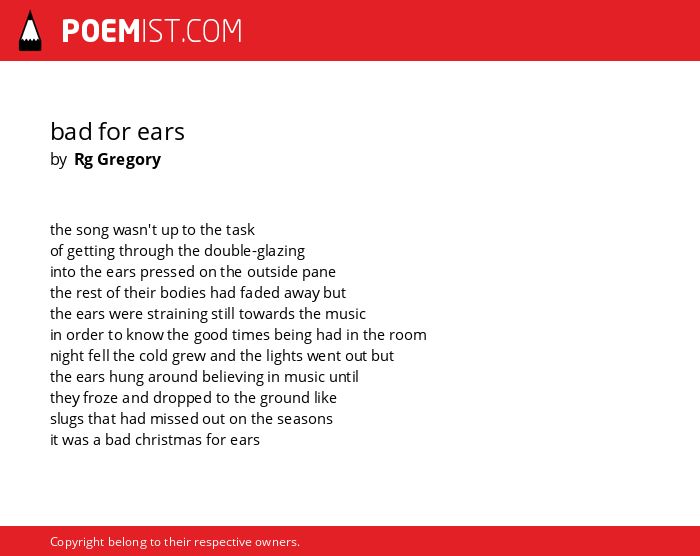 POEMIST.COM

bad for ears
by Rg Gregory

the song wasn't up to the task
of getting through the double-glazing
into the ears pressed on the outside pane
the rest of their bodies had faded away but
the ears were straining still towards the music
in order to know the good times being had in the room
night fell the cold grew and the lights went out but
the ears hung around believing in music until
they froze and dropped to the ground like
slugs that had missed out on the seasons
it was a bad christmas for ears

Copyright belong to their respective owners.